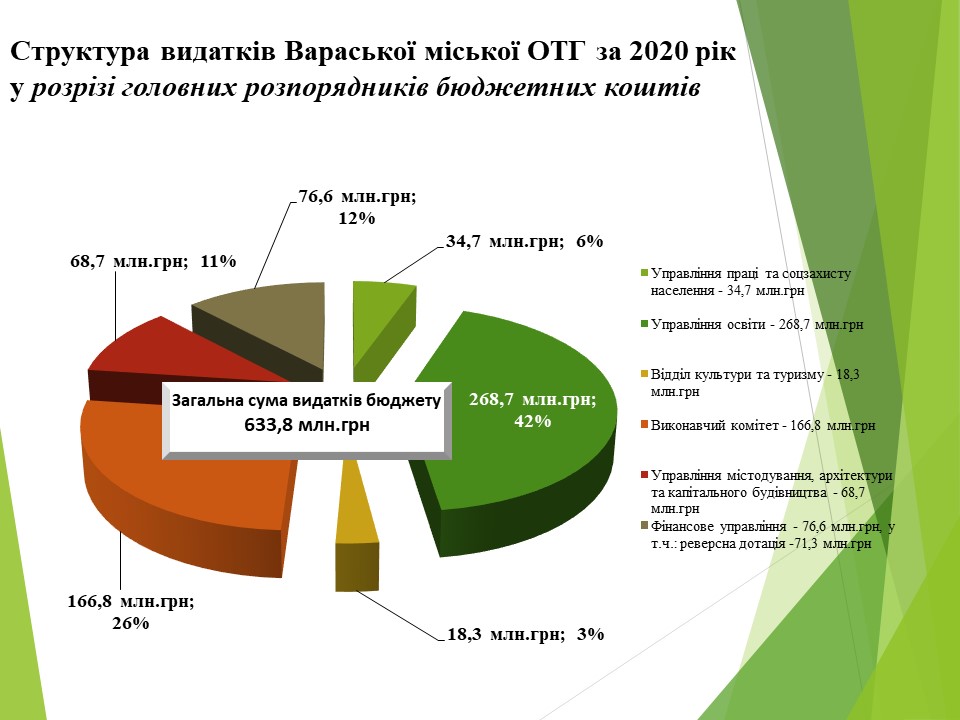 Структура видатків Вараської міської ОТГ за 2020 рік у розрізі головних розпорядників бюджетних коштів

76,6 млн.грн; 12%

34,7 млн.грн; 6%

68,7 млн.грн; 11%

Загальна сума видатків бюджету
633,8 млн.грн

268,7 млн.грн; 42%

166,8 млн.грн; 26%

18,3 млн.грн; 3%

Управління праці та соцзахисту населення - 34,7 млн.грн

Управління освіти - 268,7 млн.грн

Відділ культури та туризму - 18,3 млн.грн

Виконавчий комітет - 166,8 млн.грн

Управління містодування, архітектури та капітального будівництва - 68,7 млн.грн

Фінансове управління - 76,6 млн.грн, у т.ч.: реверсна дотація -71,3 млн.грн